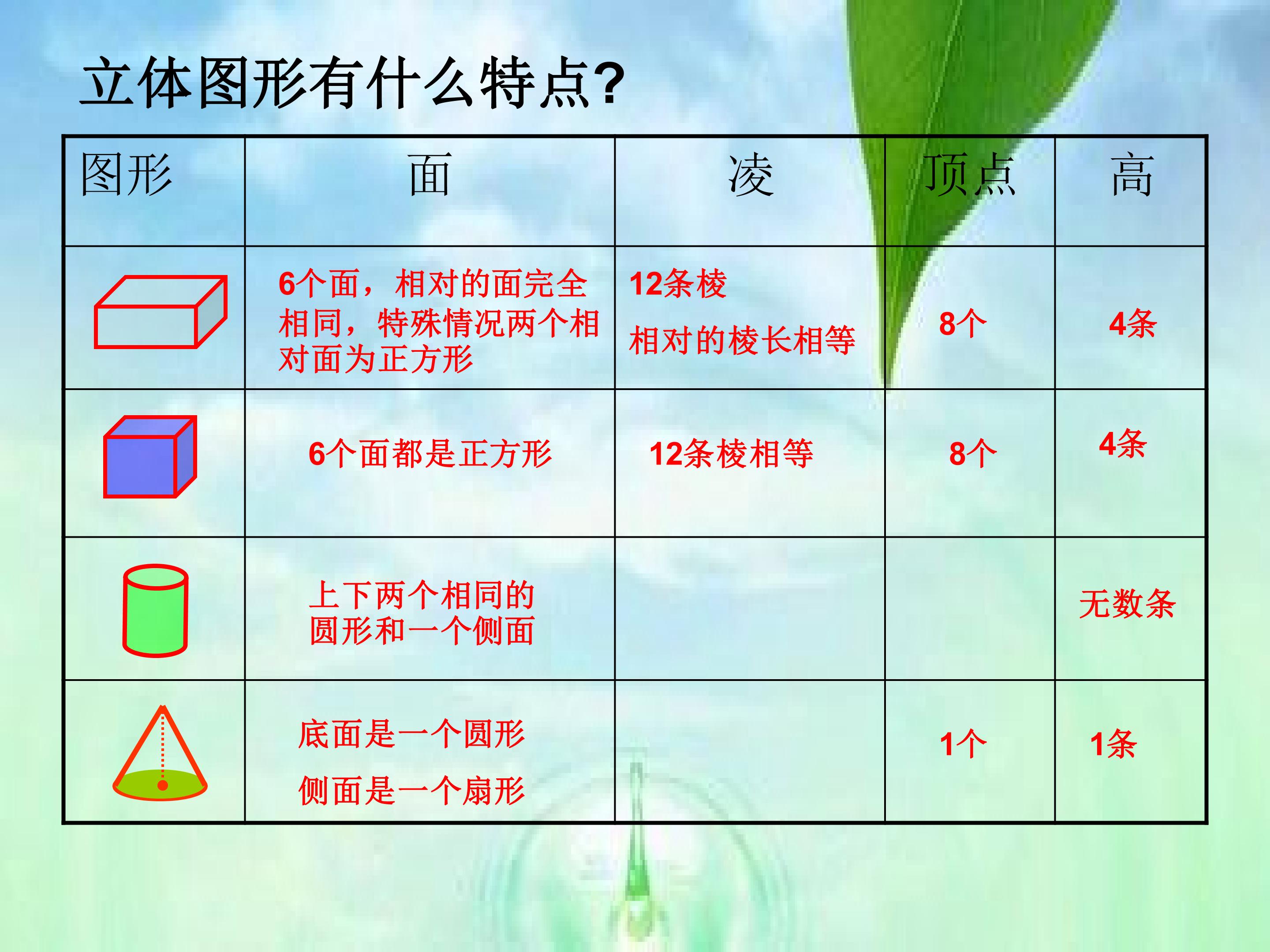 立体图形有什么特点?

| 图形 | 面 | 凌 | 顶点 | 高 |
|---|---|---|---|---|
|  | 6个面，相对的面完全相同，特殊情况两个相对面为正方形 | 12条棱 相对的棱长相等 | 8个 | 4条 |
|  | 6个面都是正方形 | 12条棱相等 | 8个 | 4条 |
|  | 上下两个相同的圆形和一个侧面 |  |  | 无数条 |
|  | 底面是一个圆形 侧面是一个扇形 |  | 1个 | 1条 |